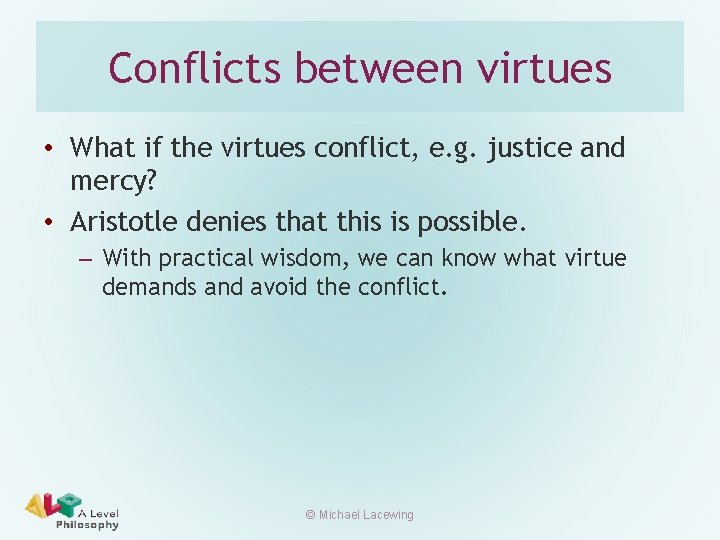 Conflicts between virtues

• What if the virtues conflict, e.g. justice and mercy?
• Aristotle denies that this is possible.
– With practical wisdom, we can know what virtue demands and avoid the conflict.

ALP A Level Philosophy

© Michael Lacewing